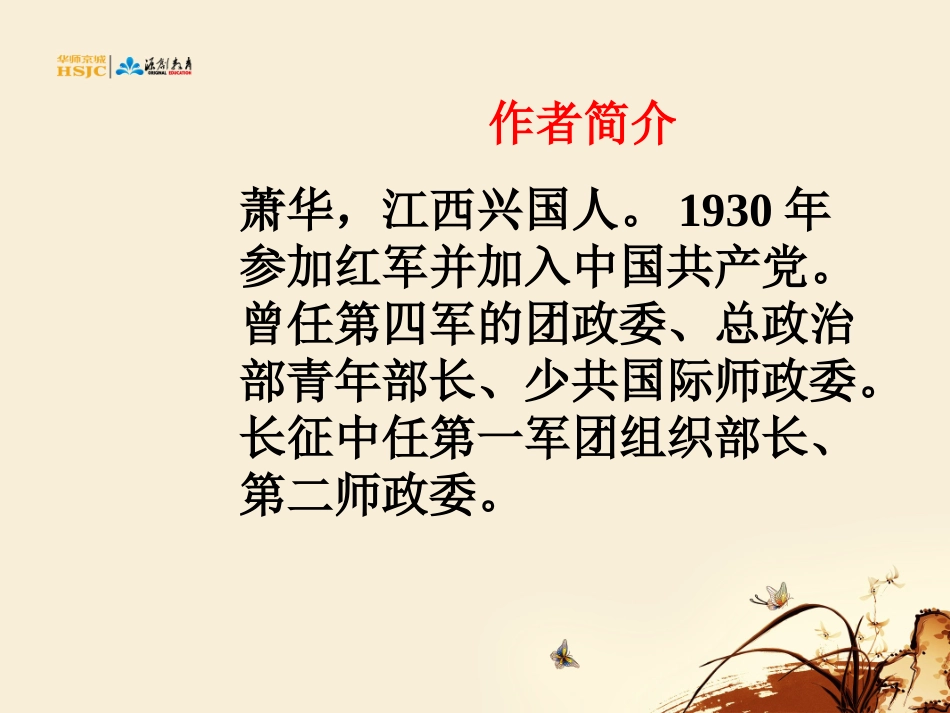 华师京城 HSJC 源创教育 ORIGINAL EDUCATION

作者简介

萧华，江西兴国人。 1930 年参加红军并加入中国共产党。曾任第四军的团政委、总政治部青年部长、少共国际师政委。长征中任第一军团组织部长、第二师政委。